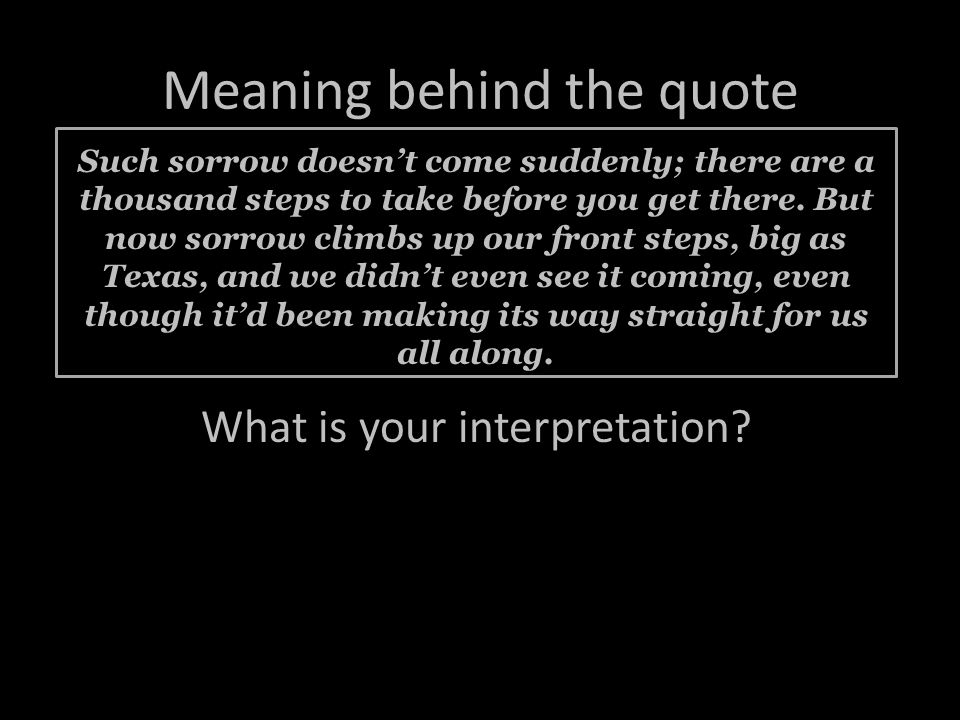 Meaning behind the quote

Such sorrow doesn’t come suddenly; there are a thousand steps to take before you get there. But now sorrow climbs up our front steps, big as Texas, and we didn’t even see it coming, even though it’d been making its way straight for us all along.

What is your interpretation?